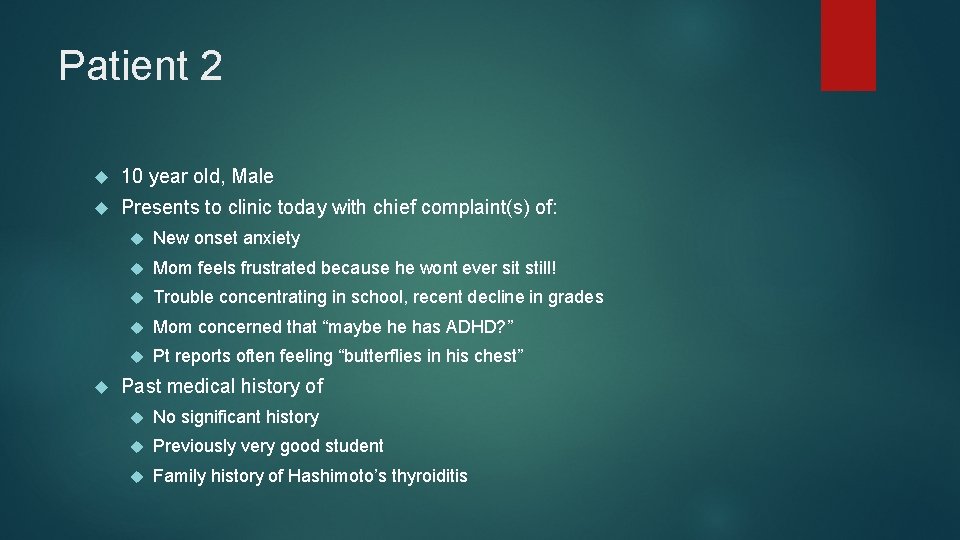 Patient 2

10 year old, Male

Presents to clinic today with chief complaint(s) of:

New onset anxiety

Mom feels frustrated because he wont ever sit still!

Trouble concentrating in school, recent decline in grades

Mom concerned that “maybe he has ADHD?”

Pt reports often feeling “butterflies in his chest”

Past medical history of

No significant history

Previously very good student

Family history of Hashimoto’s thyroiditis